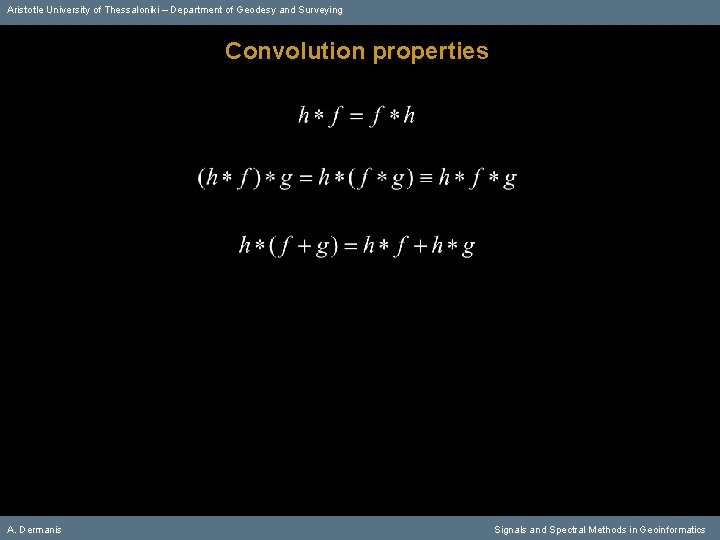 Aristotle University of Thessaloniki – Department of Geodesy and Surveying

Convolution properties

$h * f = f * h$

$(h * f) * g = h * (f * g) \equiv h * f * g$

$h * (f + g) = h * f + h * g$

A. Dermanis

Signals and Spectral Methods in Geoinformatics